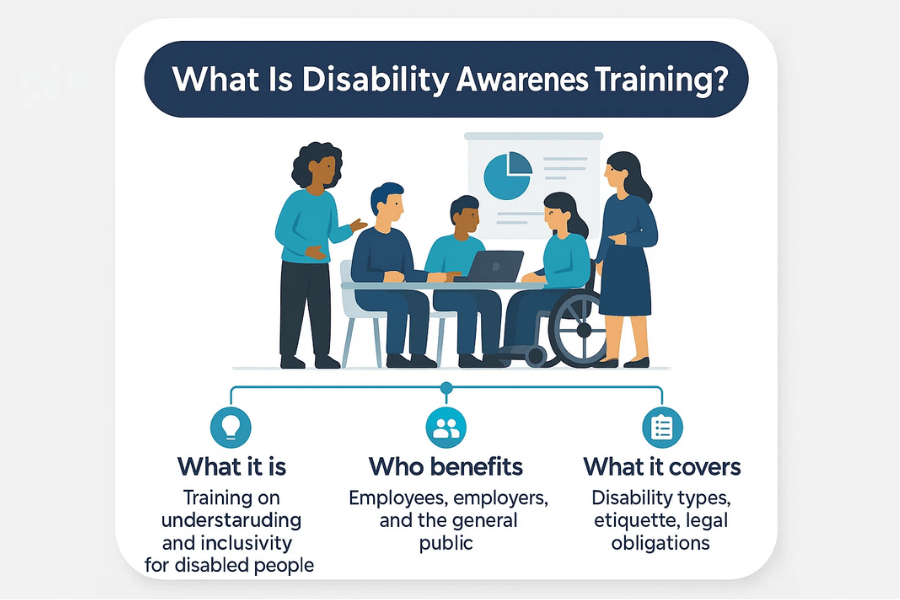 What Is Disability Awarenes Training?

What it is
Training on understaruding and inclusivity for disabled people

Who benefits
Employees, employers, and the general public

What it covers
Disability types, etiquette, legal obligations